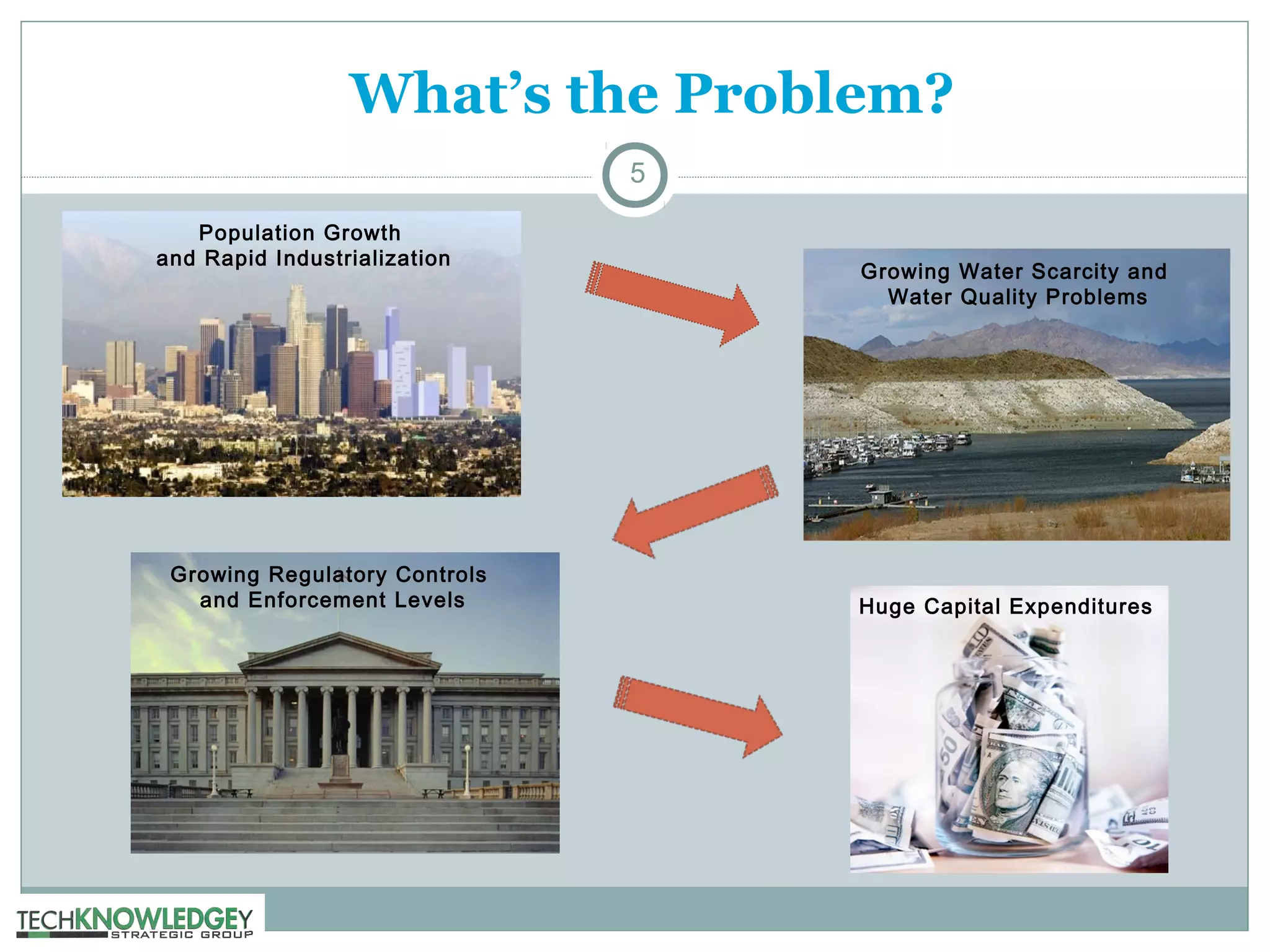 What's the Problem?

5

Population Growth and Rapid Industrialization

Growing Water Scarcity and Water Quality Problems

Growing Regulatory Controls and Enforcement Levels

Huge Capital Expenditures

TECHKNOWLEDGEY STRATEGIC GROUP